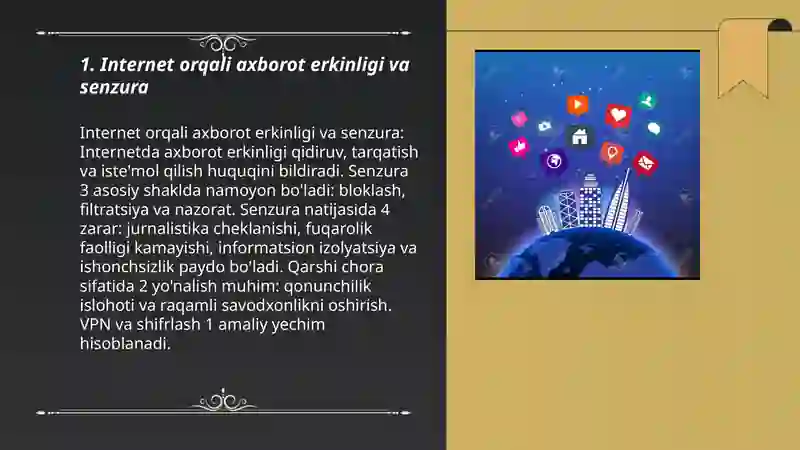 1. Internet orqali axborot erkinligi va senzura

Internet orqali axborot erkinligi va senzura: Internetda axborot erkinligi qidiruv, tarqatish va iste'mol qilish huquqini bildiradi. Senzura 3 asosiy shaklda namoyon bo'ladi: bloklash, filtratsiya va nazorat. Senzura natijasida 4 zarar: jurnalistika cheklanishi, fuqarolik faolligi kamayishi, informatsion izolyatsiya va ishonchsizlik paydo bo'ladi. Qarshi chora sifatida 2 yo'nalish muhim: qonunchilik islohoti va raqamli savodxonlikni oshirish. VPN va shifrlash 1 amaliy yechim hisoblanadi.